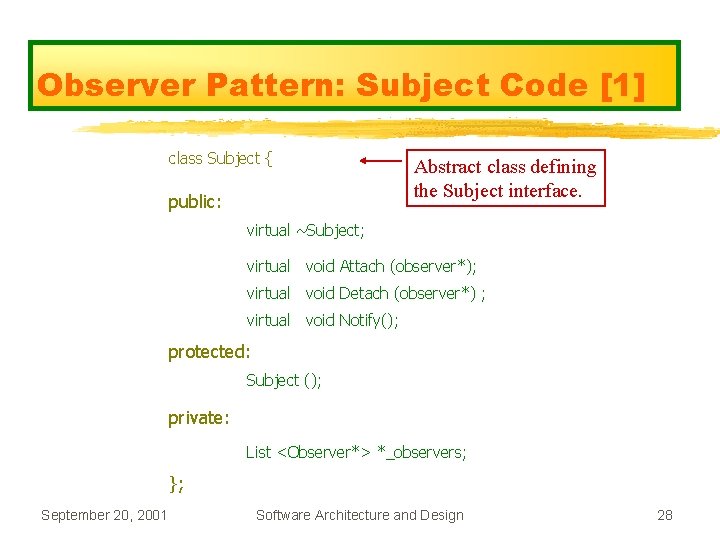 Observer Pattern: Subject Code [1]

class Subject {

Abstract class defining the Subject interface.

public:

virtual ~Subject;

virtual void Attach (observer*);

virtual void Detach (observer*) ;

virtual void Notify();

protected:

Subject ();

private:

List <Observer*> *_observers;

};

September 20, 2001

Software Architecture and Design

28